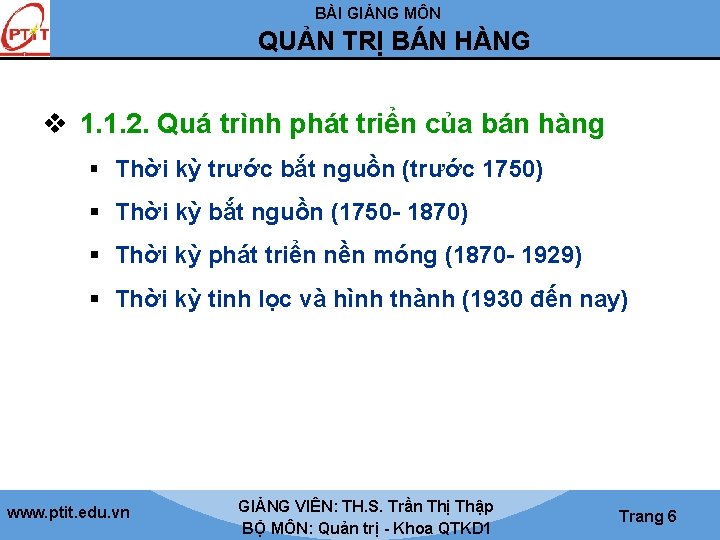 PTIT

BÀI GIẢNG MÔN
QUẢN TRỊ BÁN HÀNG

❖ 1.1.2. Quá trình phát triển của bán hàng
▪ Thời kỳ trước bắt nguồn (trước 1750)
▪ Thời kỳ bắt nguồn (1750- 1870)
▪ Thời kỳ phát triển nền móng (1870- 1929)
▪ Thời kỳ tinh lọc và hình thành (1930 đến nay)

www.ptit.edu.vn

GIẢNG VIÊN: TH.S. Trần Thị Thập
BỘ MÔN: Quản trị - Khoa QTKD1

Trang 6